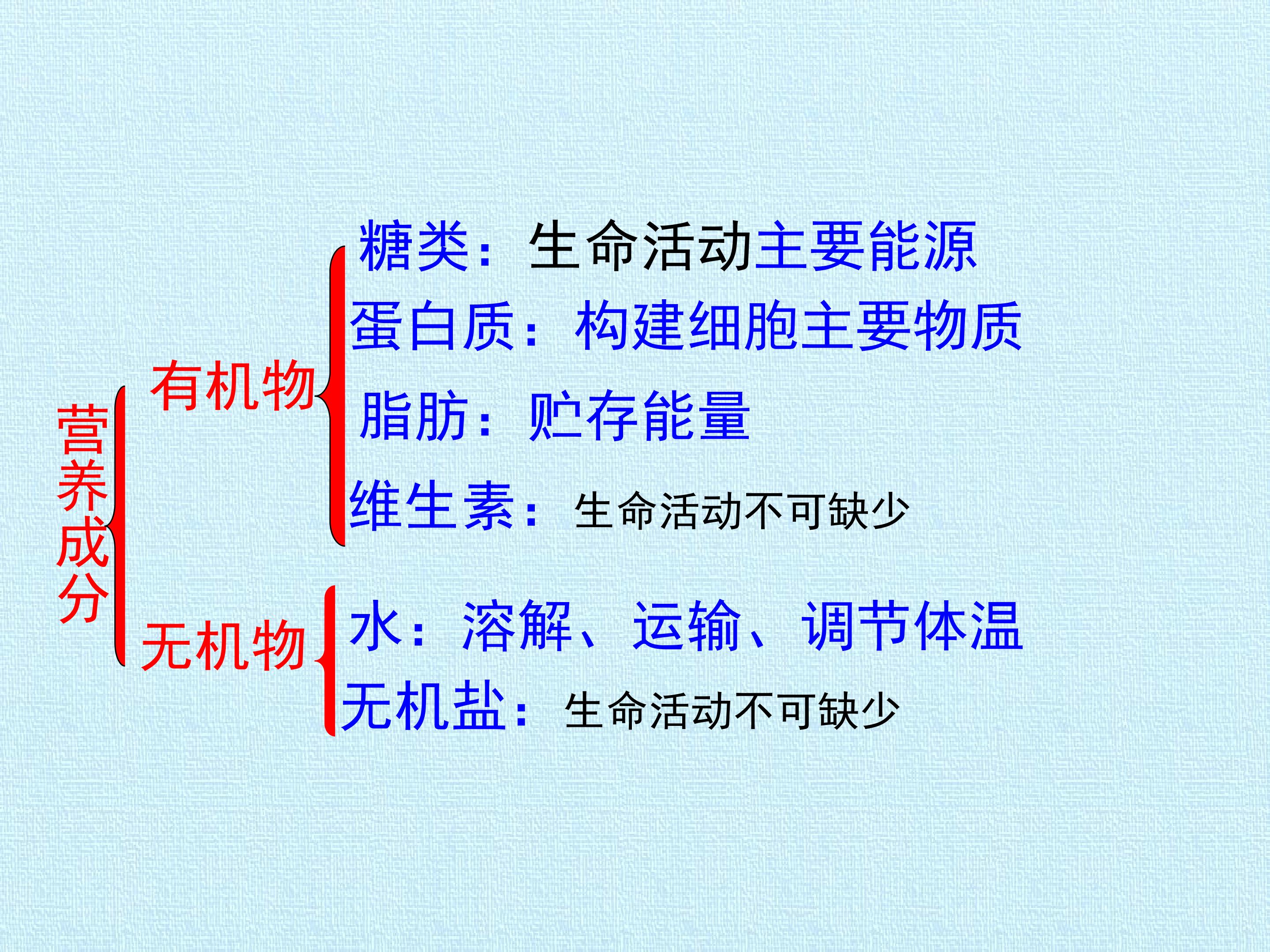 营养成分

有机物

糖类：生命活动主要能源

蛋白质：构建细胞主要物质

脂肪：贮存能量

维生素：生命活动不可缺少

无机物

水：溶解、运输、调节体温

无机盐：生命活动不可缺少